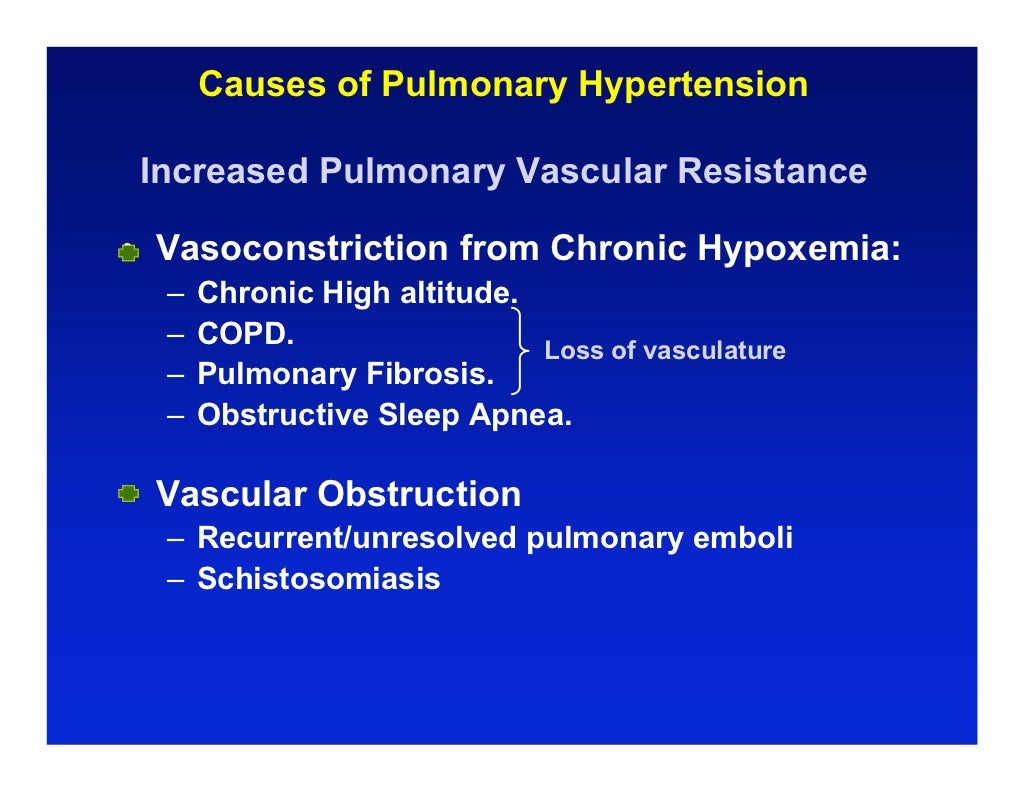 Causes of Pulmonary Hypertension

Increased Pulmonary Vascular Resistance

Vasoconstriction from Chronic Hypoxemia:
– Chronic High altitude.
– COPD.
– Pulmonary Fibrosis.
– Obstructive Sleep Apnea.

Loss of vasculature

Vascular Obstruction
– Recurrent/unresolved pulmonary emboli
– Schistosomiasis